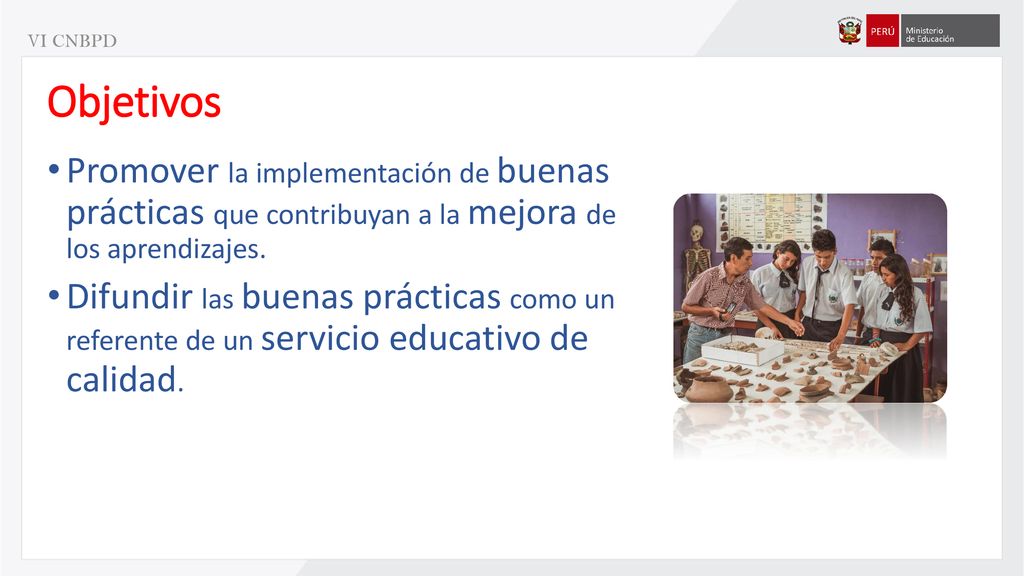 VI CNBPD

PERÚ Ministerio de Educación

Objetivos

• Promover la implementación de buenas prácticas que contribuyan a la mejora de los aprendizajes.

• Difundir las buenas prácticas como un referente de un servicio educativo de calidad.